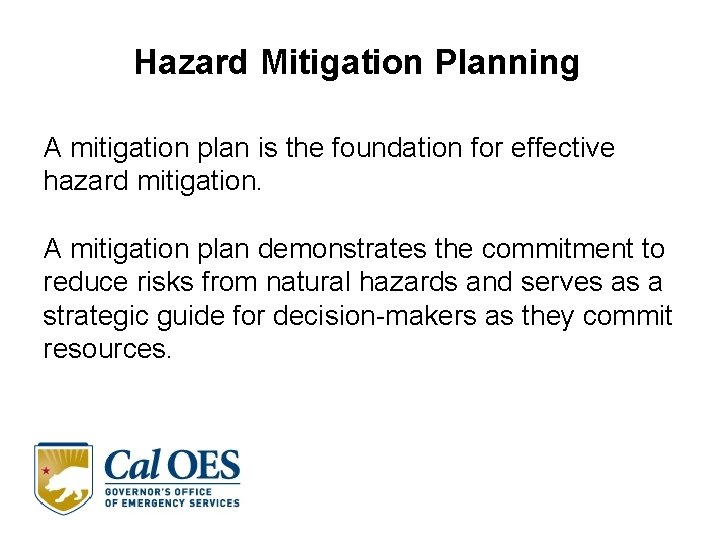 Hazard Mitigation Planning

A mitigation plan is the foundation for effective hazard mitigation.

A mitigation plan demonstrates the commitment to reduce risks from natural hazards and serves as a strategic guide for decision-makers as they commit resources.

Cal OES
GOVERNOR'S OFFICE
OF EMERGENCY SERVICES